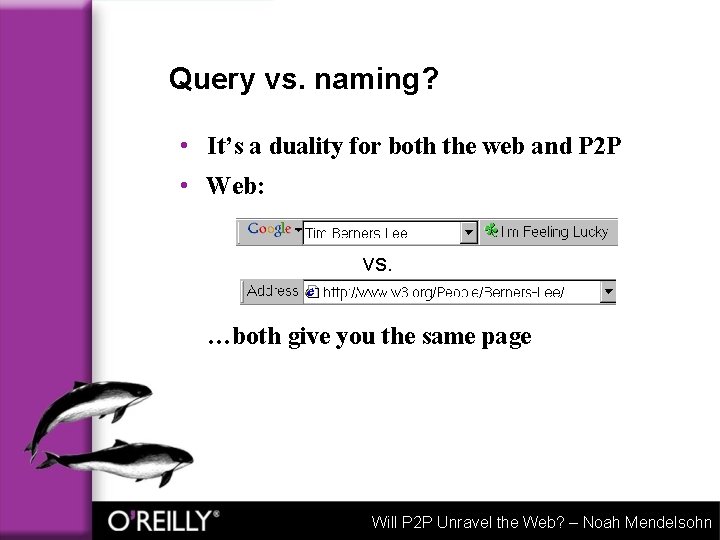 Query vs. naming?

• It's a duality for both the web and P2P
• Web:

Google Tim Berners Lee I'm Feeling Lucky

vs.

Address http://www.w3.org/People/Berners-Lee/

…both give you the same page

O'REILLY®

Will P2P Unravel the Web? – Noah Mendelsohn